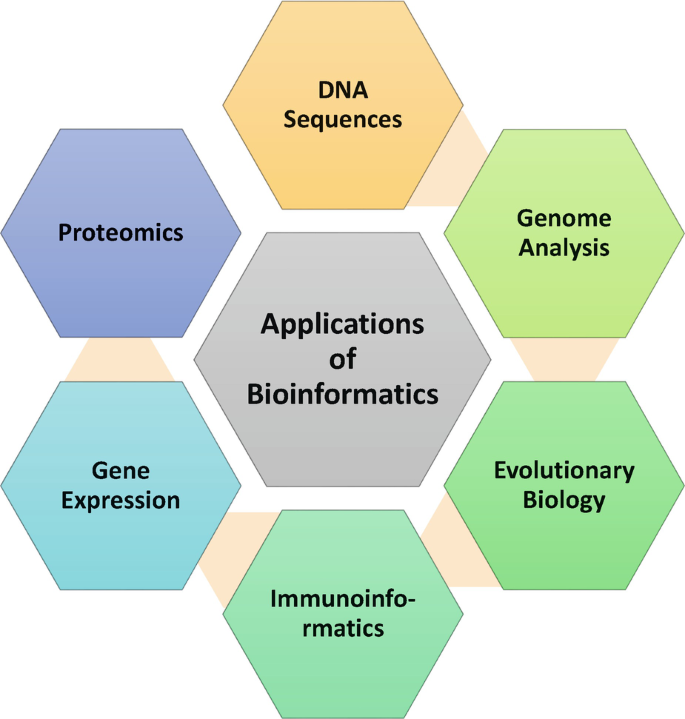 DNA Sequences

Proteomics

Genome Analysis

Applications of Bioinformatics

Gene Expression

Evolutionary Biology

Immunoinformatics